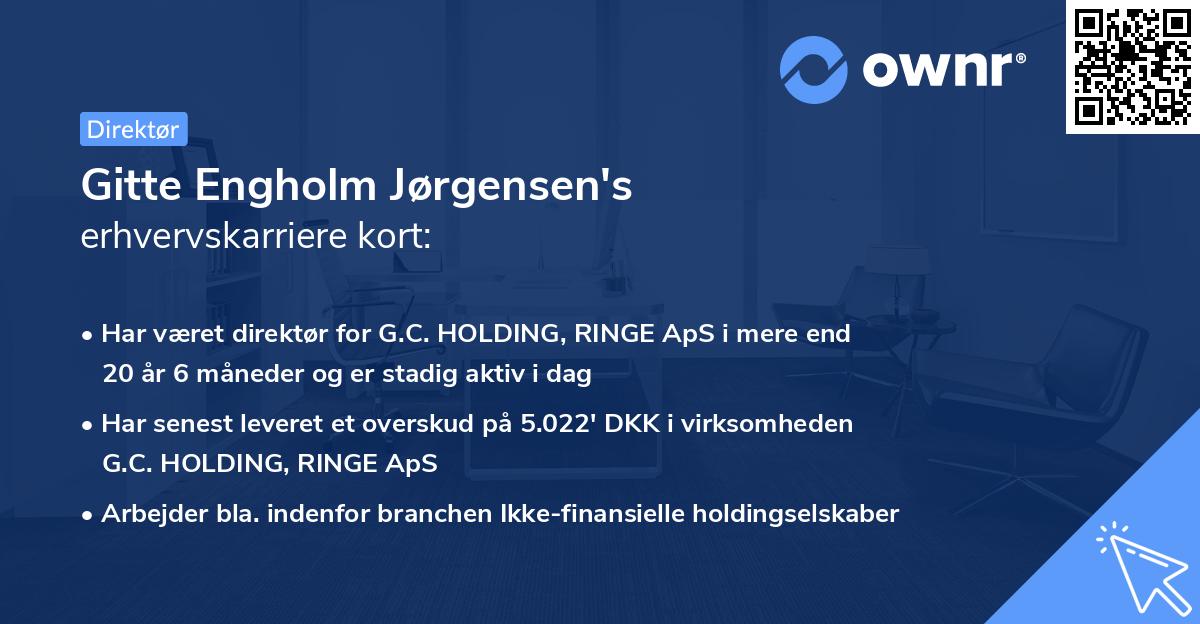 ownr®

Direktør

Gitte Engholm Jørgensen's
erhvervskarriere kort:

• Har været direktør for G.C. HOLDING, RINGE ApS i mere end 20 år 6 måneder og er stadig aktiv i dag

• Har senest leveret et overskud på 5.022' DKK i virksomheden G.C. HOLDING, RINGE ApS

• Arbejder bla. indenfor branchen Ikke-finansielle holdingselskaber